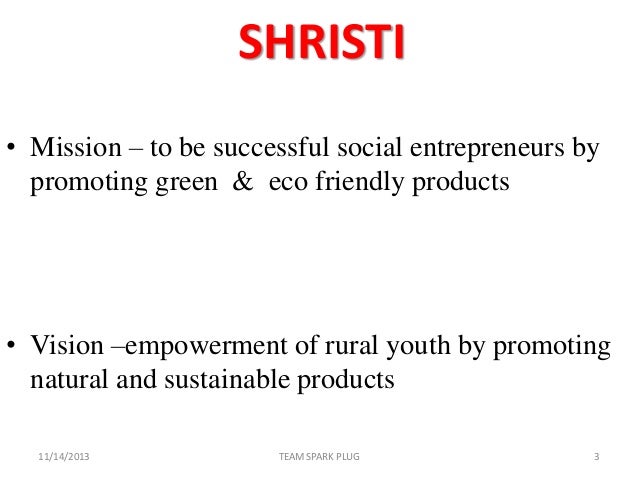 SHRISTI

• Mission – to be successful social entrepreneurs by promoting green & eco friendly products

• Vision –empowerment of rural youth by promoting natural and sustainable products

11/14/2013 TEAM SPARK PLUG 3